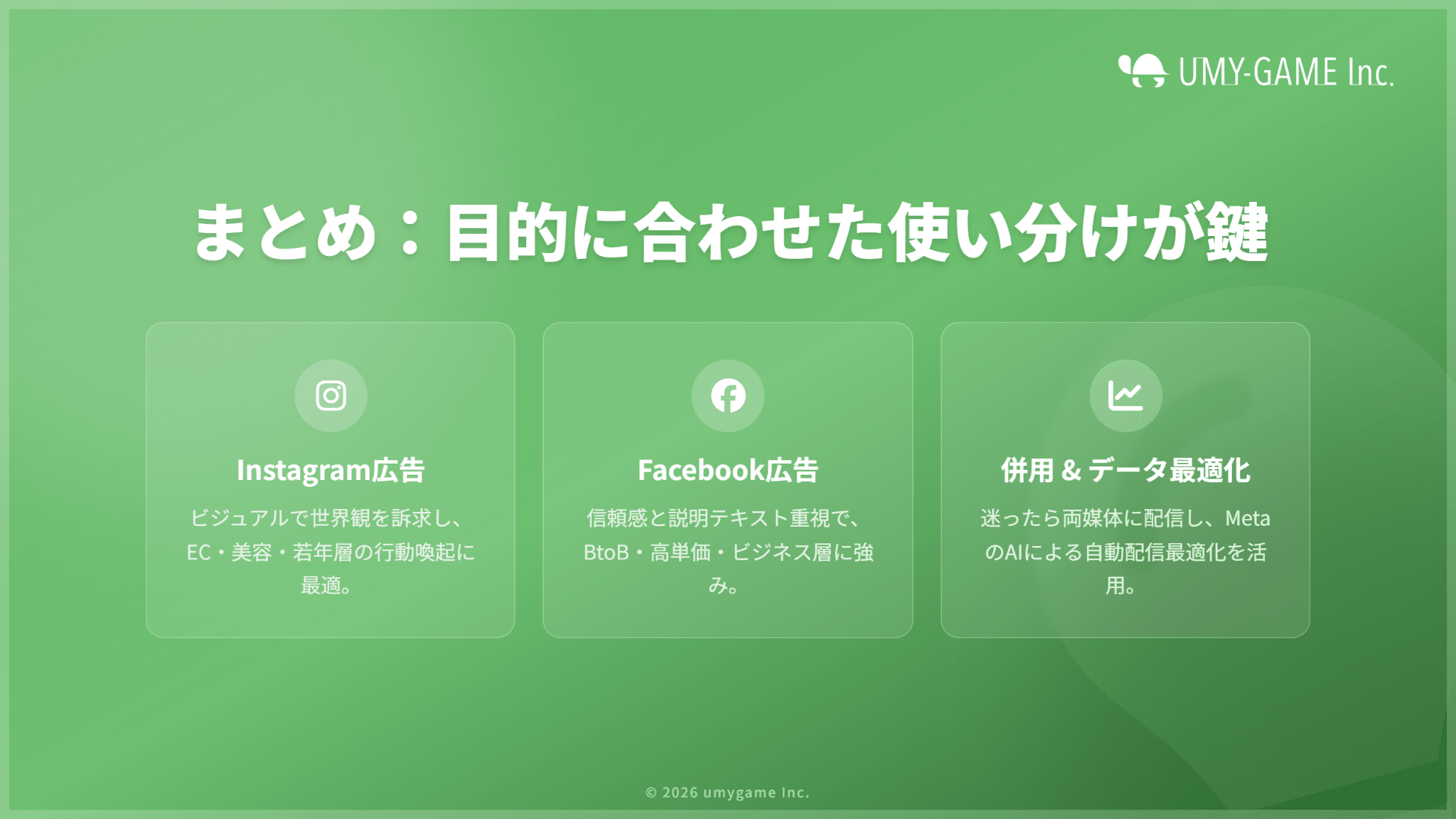 UMY-GAME Inc.

まとめ：目的に合わせた使い分けが鍵

Instagram広告

ビジュアルで世界観を訴求し、EC・美容・若年層の行動喚起に最適。

Facebook広告

信頼感と説明テキスト重視で、BtoB・高単価・ビジネス層に強み。

併用 & データ最適化

迷ったら両媒体に配信し、MetaのAIによる自動配信最適化を活用。

© 2026 umygame Inc.